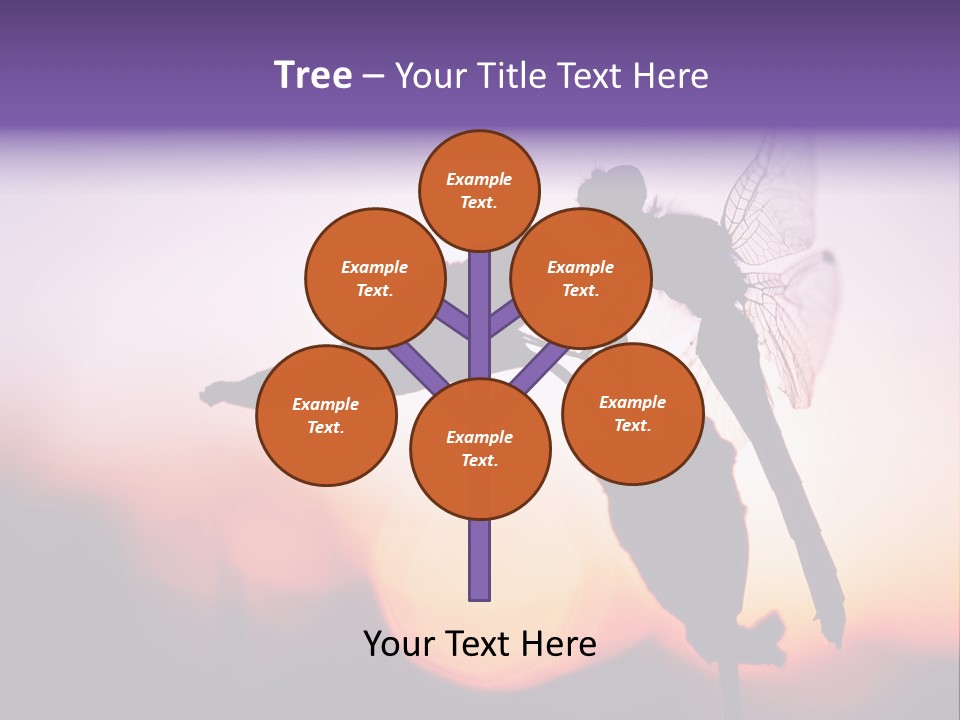 Tree – Your Title Text Here

Example Text.

Example Text.

Example Text.

Example Text.

Example Text.

Example Text.

Your Text Here